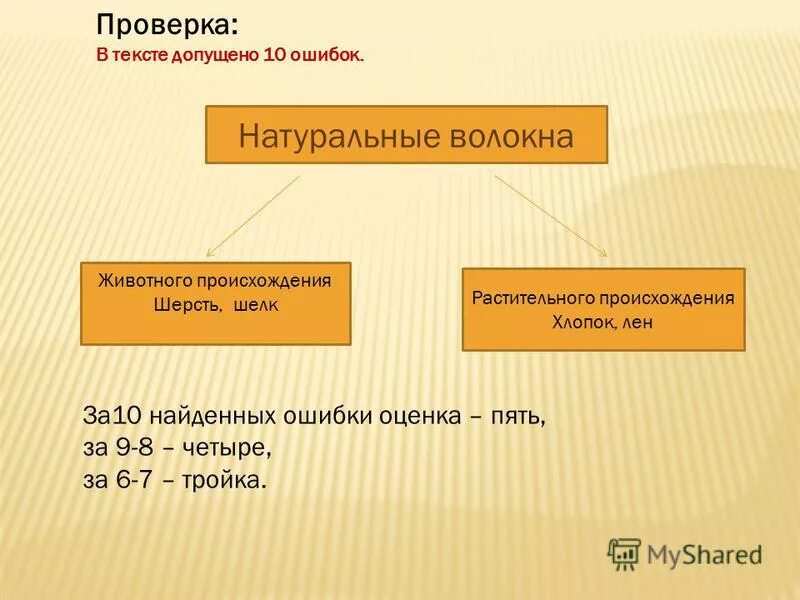 Проверка:
В тексте допущено 10 ошибок.

Натуральные волокна

Животного происхождения
Шерсть, шелк

Растительного происхождения
Хлопок, лен

За10 найденных ошибки оценка – пять,
за 9-8 – четыре,
за 6-7 – тройка.

MyShared